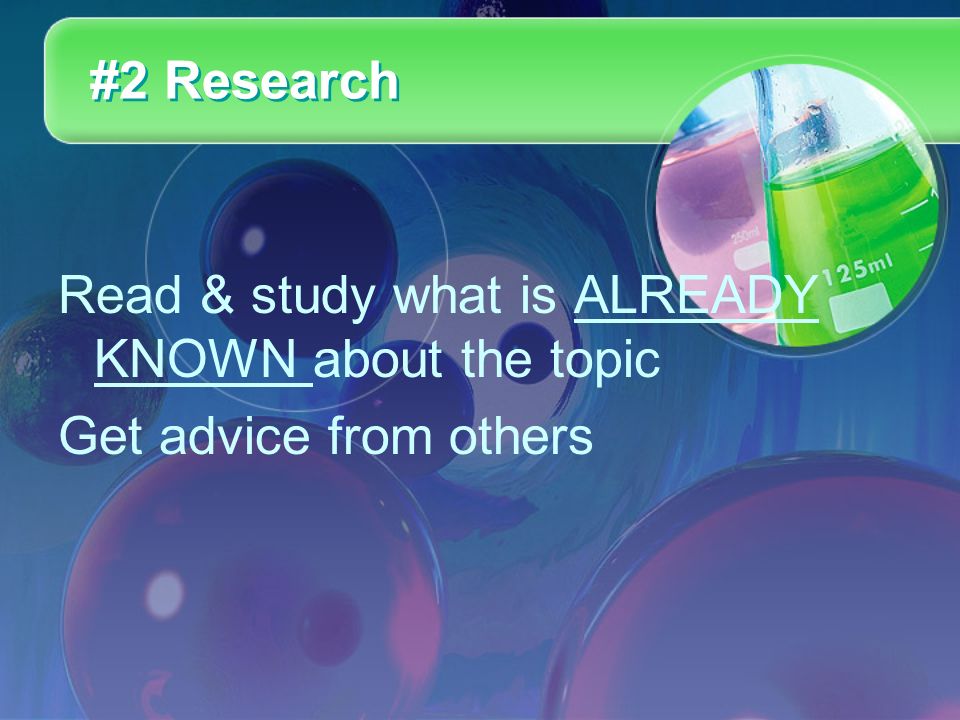 #2 Research

250ml

125ml

Read & study what is ALREADY KNOWN about the topic

Get advice from others